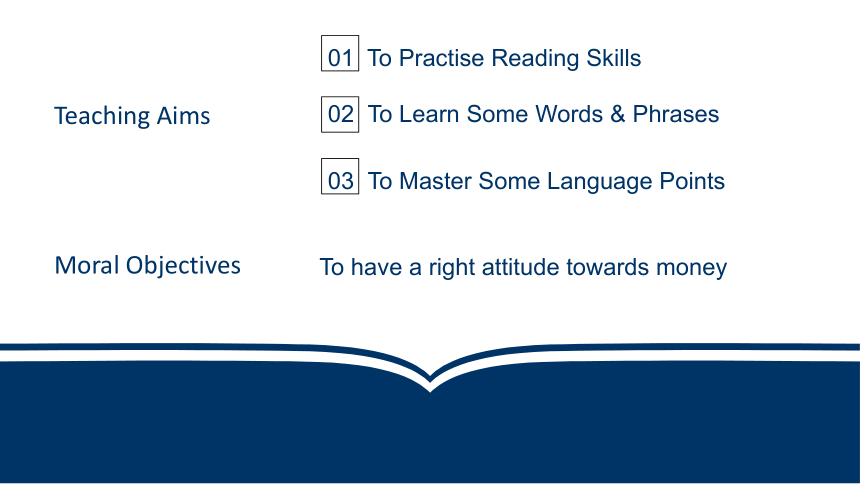 Teaching Aims

01 To Practise Reading Skills

02 To Learn Some Words & Phrases

03 To Master Some Language Points

Moral Objectives

To have a right attitude towards money